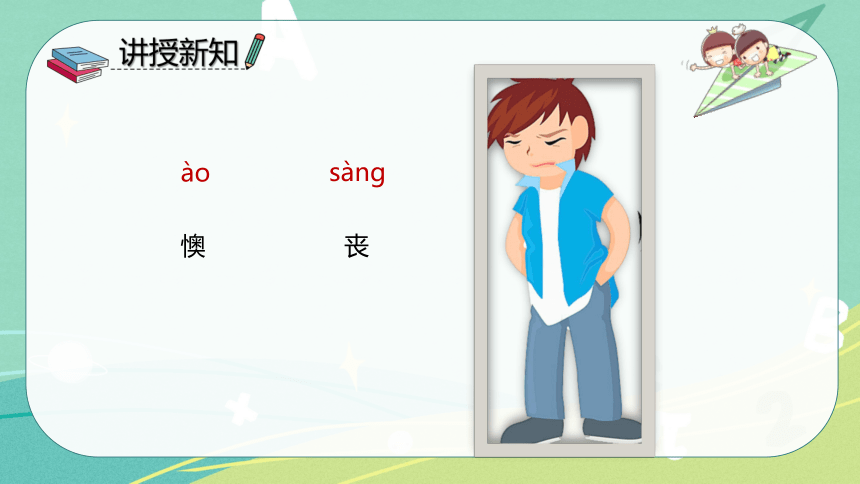 讲授新知

ào sàng

懊 丧